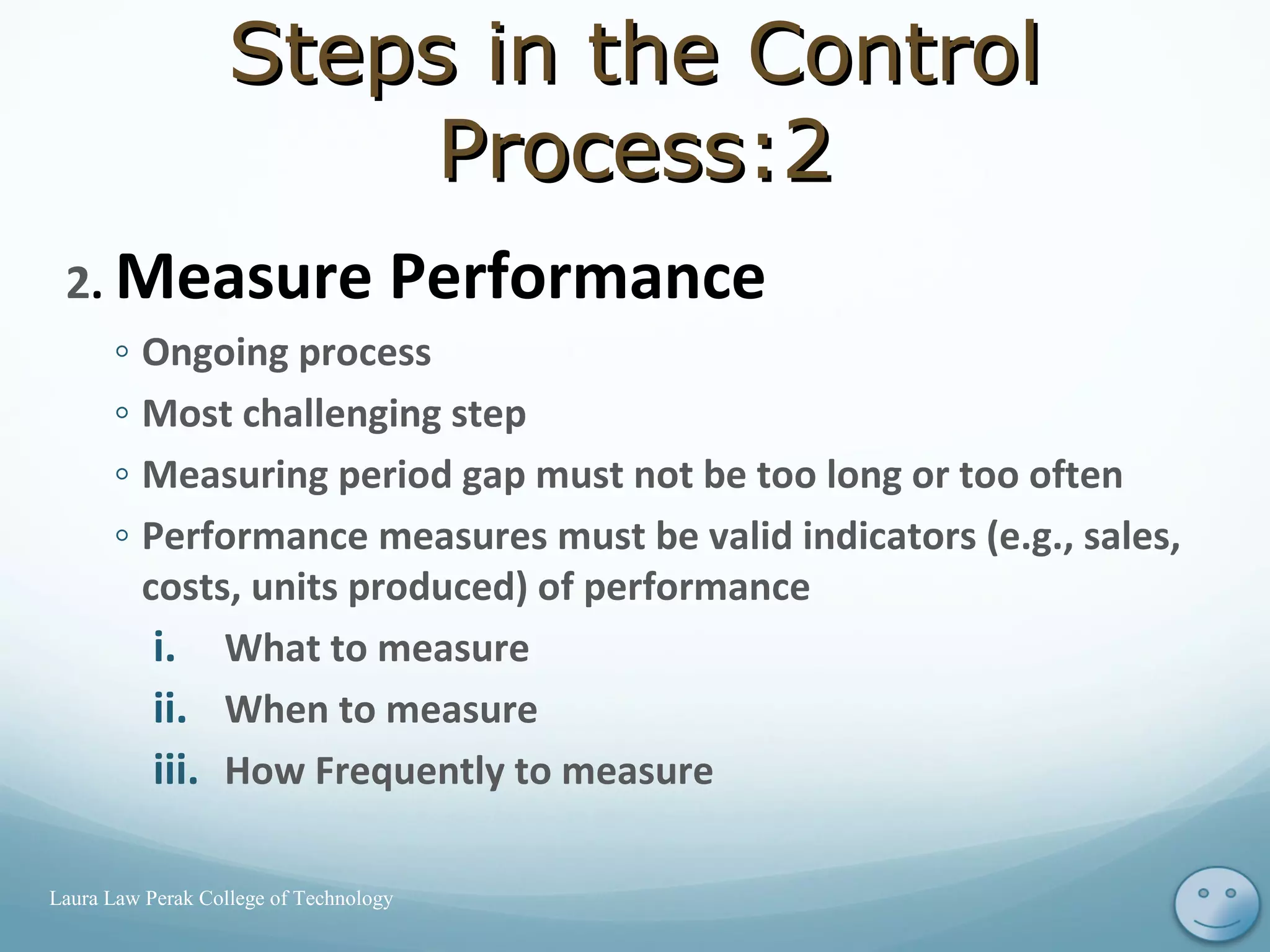 Steps in the Control Process:2

2. Measure Performance

◦ Ongoing process
◦ Most challenging step
◦ Measuring period gap must not be too long or too often
◦ Performance measures must be valid indicators (e.g., sales, costs, units produced) of performance

i. What to measure
ii. When to measure
iii. How Frequently to measure

Laura Law Perak College of Technology